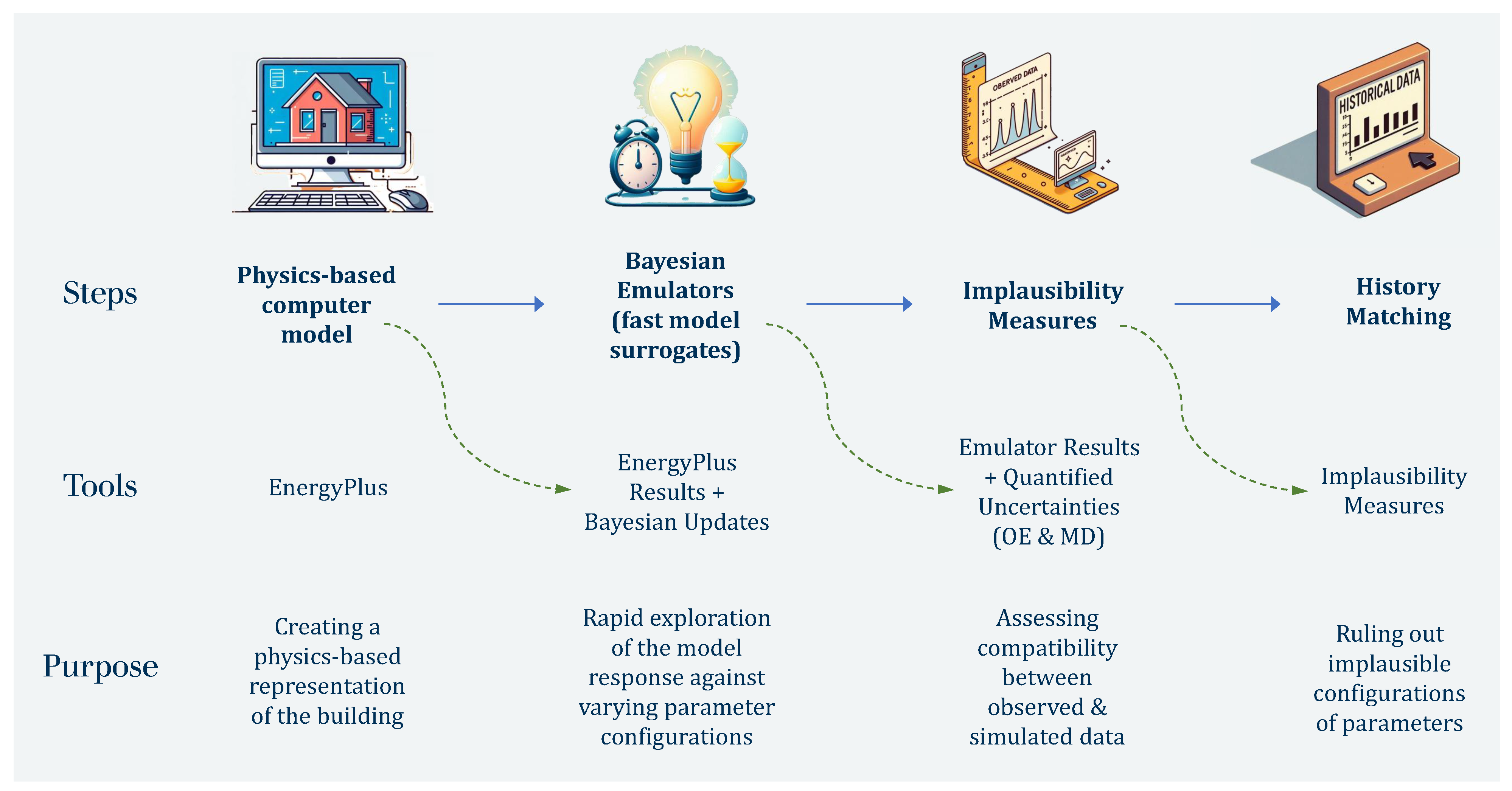 OBSERVED DATA

HISTORICAL DATA

Steps

Physics-based computer model

Bayesian Emulators (fast model surrogates)

Implausibility Measures

History Matching

Tools

EnergyPlus

EnergyPlus Results + Bayesian Updates

Emulator Results + Quantified Uncertainties (OE & MD)

Implausibility Measures

Purpose

Creating a physics-based representation of the building

Rapid exploration of the model response against varying parameter configurations

Assessing compatibility between observed & simulated data

Ruling out implausible configurations of parameters